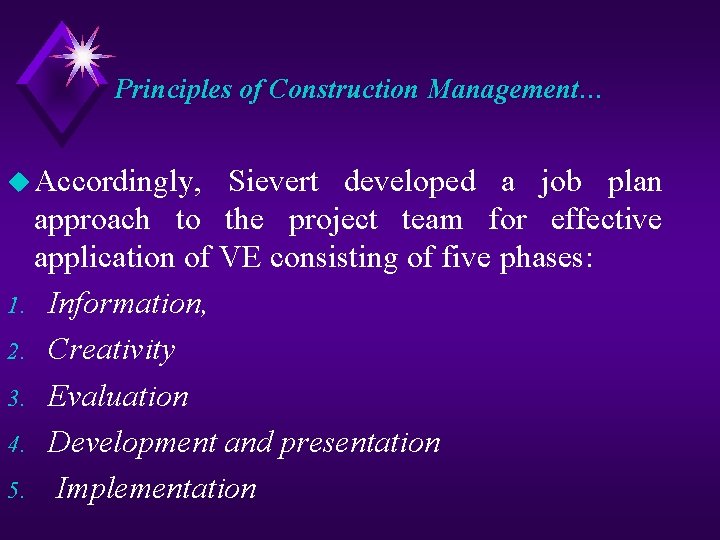 Principles of Construction Management…

Accordingly, Sievert developed a job plan approach to the project team for effective application of VE consisting of five phases:

1. Information,
2. Creativity
3. Evaluation
4. Development and presentation
5. Implementation